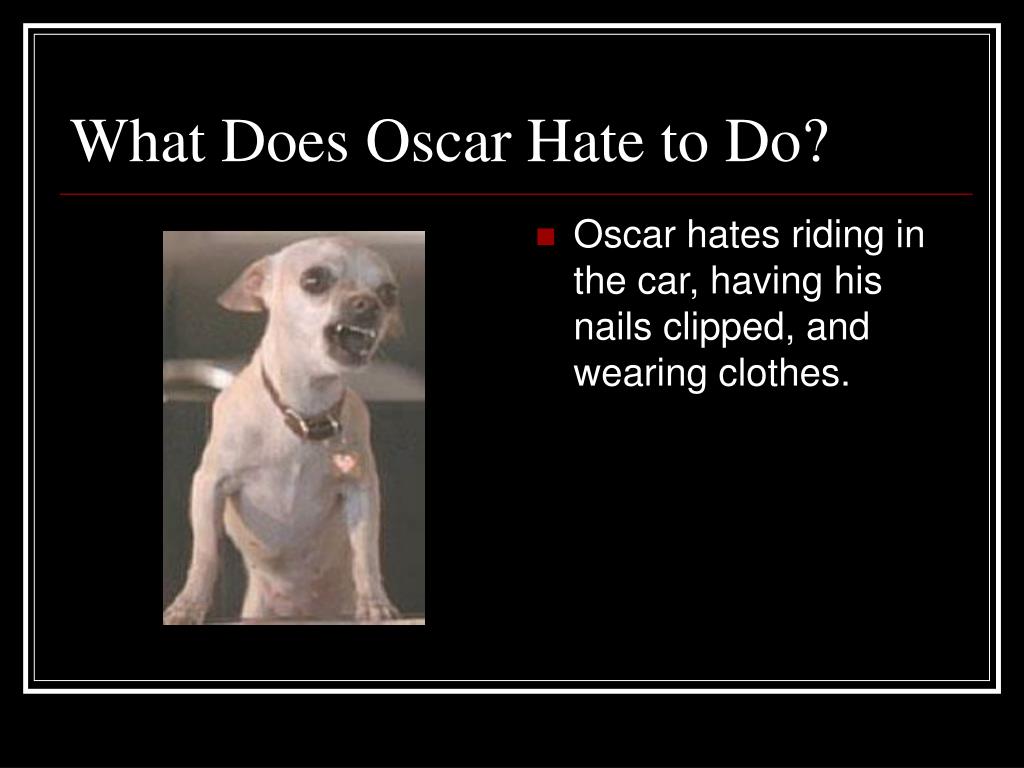 What Does Oscar Hate to Do?

Oscar hates riding in the car, having his nails clipped, and wearing clothes.